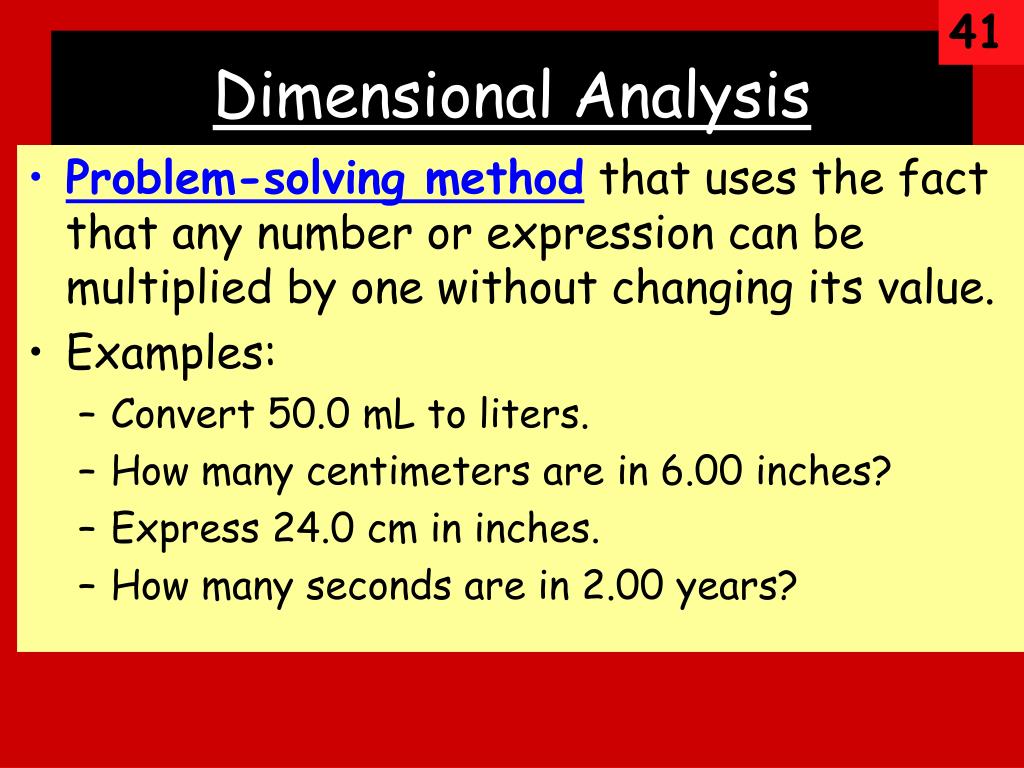 41

Dimensional Analysis

• Problem-solving method that uses the fact that any number or expression can be multiplied by one without changing its value.
• Examples:
– Convert 50.0 mL to liters.
– How many centimeters are in 6.00 inches?
– Express 24.0 cm in inches.
– How many seconds are in 2.00 years?